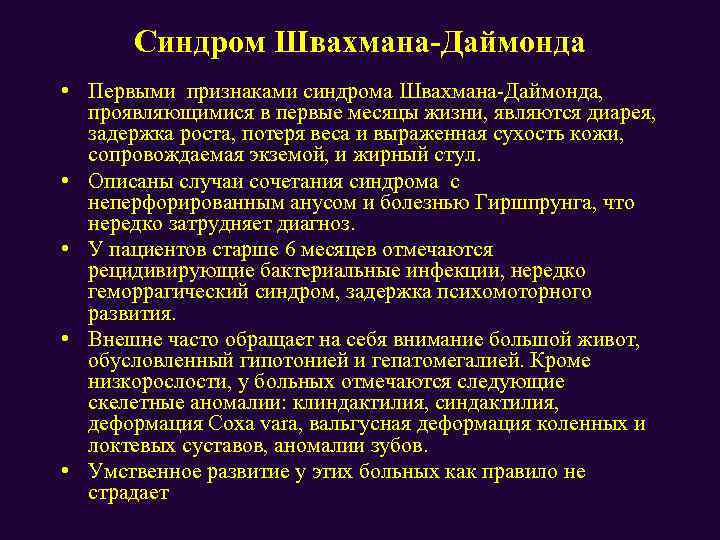 Синдром Швахмана-Даймонда

• Первыми признаками синдрома Швахмана-Даймонда, проявляющимися в первые месяцы жизни, являются диарея, задержка роста, потеря веса и выраженная сухость кожи, сопровождаемая экземой, и жирный стул.

• Описаны случаи сочетания синдрома с неперфорированным анусом и болезнью Гиршпрунга, что нередко затрудняет диагноз.

• У пациентов старше 6 месяцев отмечаются рецидивирующие бактериальные инфекции, нередко геморрагический синдром, задержка психомоторного развития.

• Внешне часто обращает на себя внимание большой живот, обусловленный гипотонией и гепатомегалией. Кроме низкорослости, у больных отмечаются следующие скелетные аномалии: клиндактилия, синдактилия, деформация Coxa vara, вальгусная деформация коленных и локтевых суставов, аномалии зубов.

• Умственное развитие у этих больных как правило не страдает